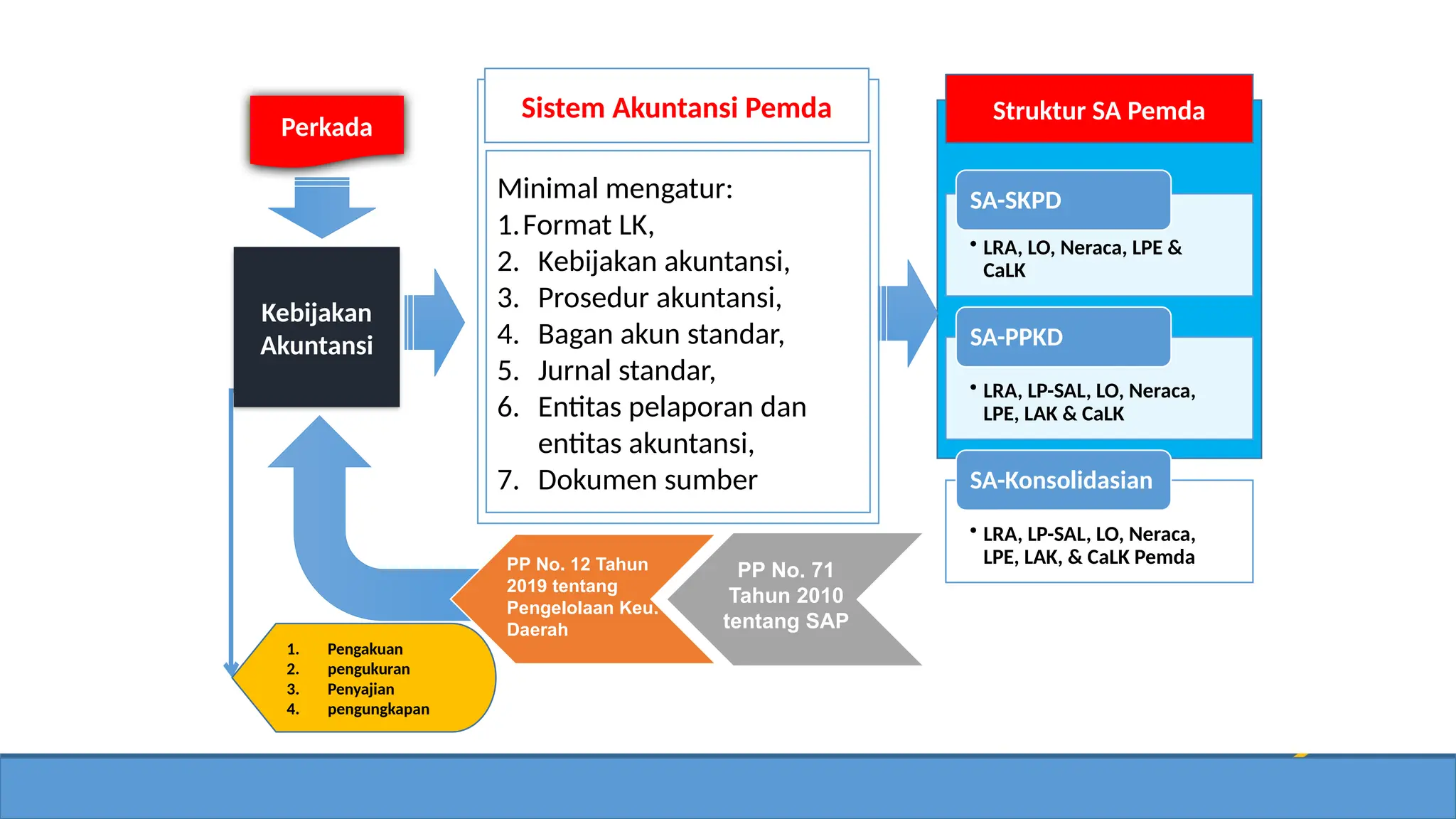 Perkada

Kebijakan Akuntansi

Sistem Akuntansi Pemda

Minimal mengatur:
1. Format LK,
2. Kebijakan akuntansi,
3. Prosedur akuntansi,
4. Bagan akun standar,
5. Jurnal standar,
6. Entitas pelaporan dan entitas akuntansi,
7. Dokumen sumber

Struktur SA Pemda

SA-SKPD

• LRA, LO, Neraca, LPE & CaLK

SA-PPKD

• LRA, LP-SAL, LO, Neraca, LPE, LAK & CaLK

SA-Konsolidasian

• LRA, LP-SAL, LO, Neraca, LPE, LAK, & CaLK Pemda

PP No. 12 Tahun 2019 tentang Pengelolaan Keu. Daerah

PP No. 71 Tahun 2010 tentang SAP

1. Pengakuan
2. pengukuran
3. Penyajian
4. pengungkapan